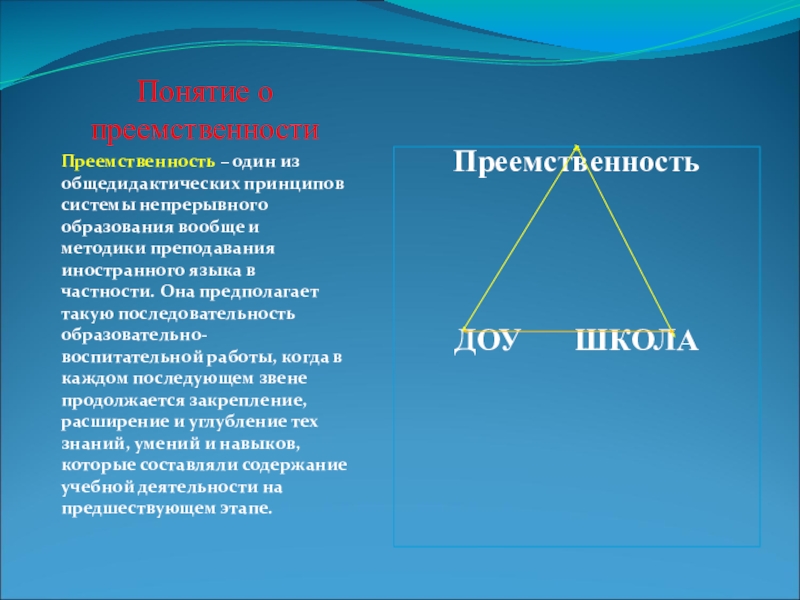 Понятие о преемственности

Преемственность – один из общедидактических принципов системы непрерывного образования вообще и методики преподавания иностранного языка в частности. Она предполагает такую последовательность образовательно-воспитательной работы, когда в каждом последующем звене продолжается закрепление, расширение и углубление тех знаний, умений и навыков, которые составляли содержание учебной деятельности на предшествующем этапе.

Преемственность

ДОУ ШКОЛА